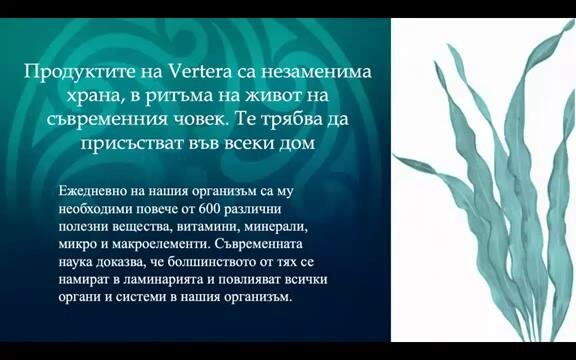 Продуктите на Vertera са незаменима храна, в ритъма на живот на съвременния човек. Те трябва да присъстват във всеки дом

Ежедневно на нашия организъм са му необходими повече от 600 различни полезни вещества, витамини, минерали, микро и макроелементи. Съвременната наука доказва, че болшинството от тях се намират в ламинарията и повлияват всички органи и системи в нашия организъм.